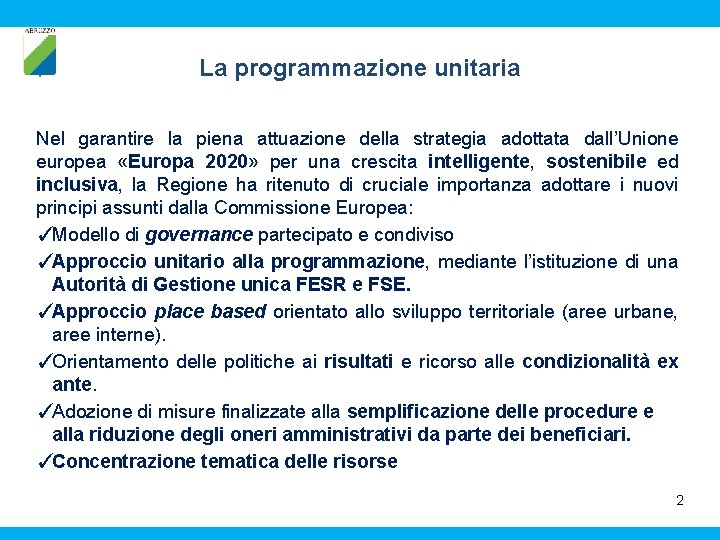 ABRUZZO

La programmazione unitaria

Nel garantire la piena attuazione della strategia adottata dall'Unione europea «Europa 2020» per una crescita intelligente, sostenibile ed inclusiva, la Regione ha ritenuto di cruciale importanza adottare i nuovi principi assunti dalla Commissione Europea:

✓Modello di governance partecipato e condiviso

✓Approccio unitario alla programmazione, mediante l'istituzione di una Autorità di Gestione unica FESR e FSE.

✓Approccio place based orientato allo sviluppo territoriale (aree urbane, aree interne).

✓Orientamento delle politiche ai risultati e ricorso alle condizionalità ex ante.

✓Adozione di misure finalizzate alla semplificazione delle procedure e alla riduzione degli oneri amministrativi da parte dei beneficiari.

✓Concentrazione tematica delle risorse

2